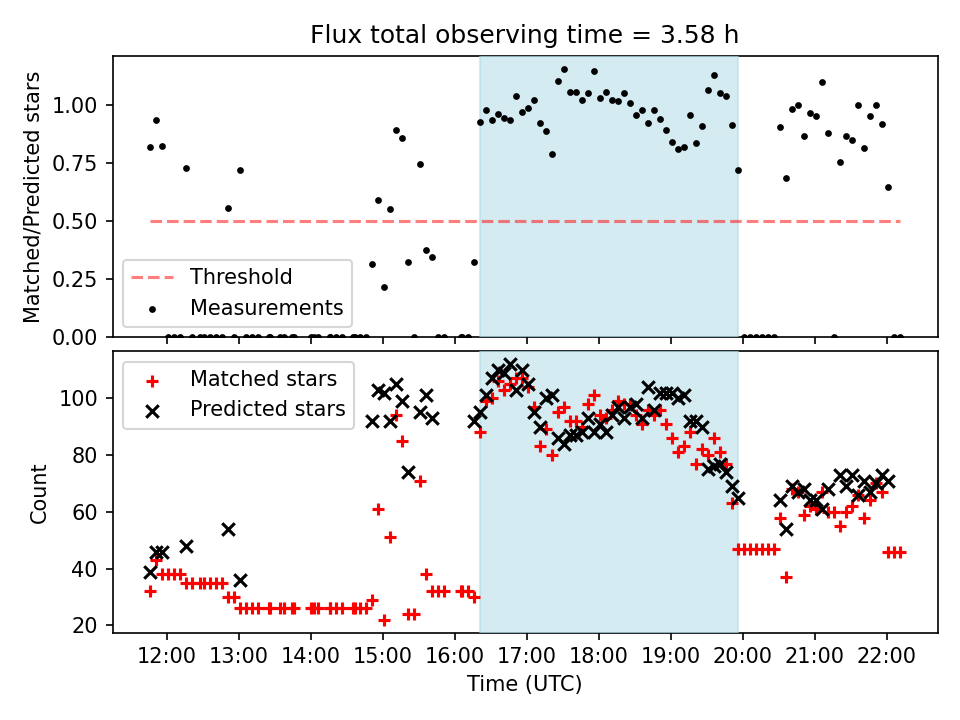 Flux total observing time = 3.58 h

Matched/Predicted stars

1.00
0.75
0.50
0.25
0.00

Threshold
Measurements

Matched stars
Predicted stars

Count

100
80
60
40
20

12:00 13:00 14:00 15:00 16:00 17:00 18:00 19:00 20:00 21:00 22:00

Time (UTC)